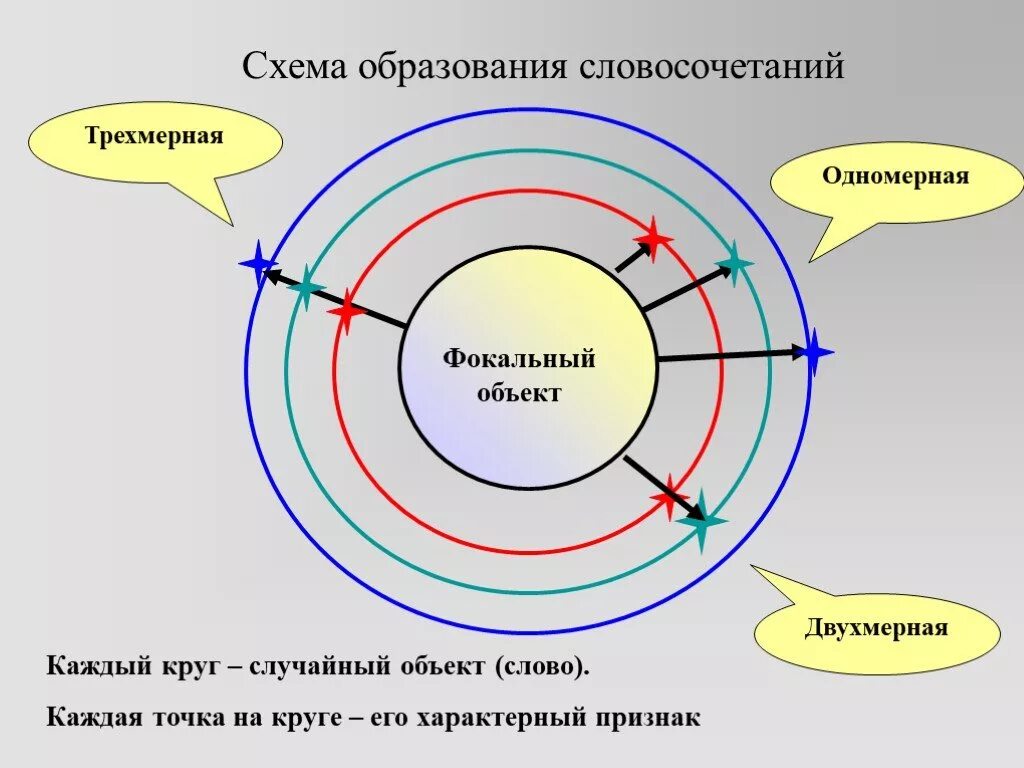 Схема образования словосочетаний

Трехмерная

Одномерная

Фокальный объект

Двухмерная

Каждый круг – случайный объект (слово).

Каждая точка на круге – его характерный признак